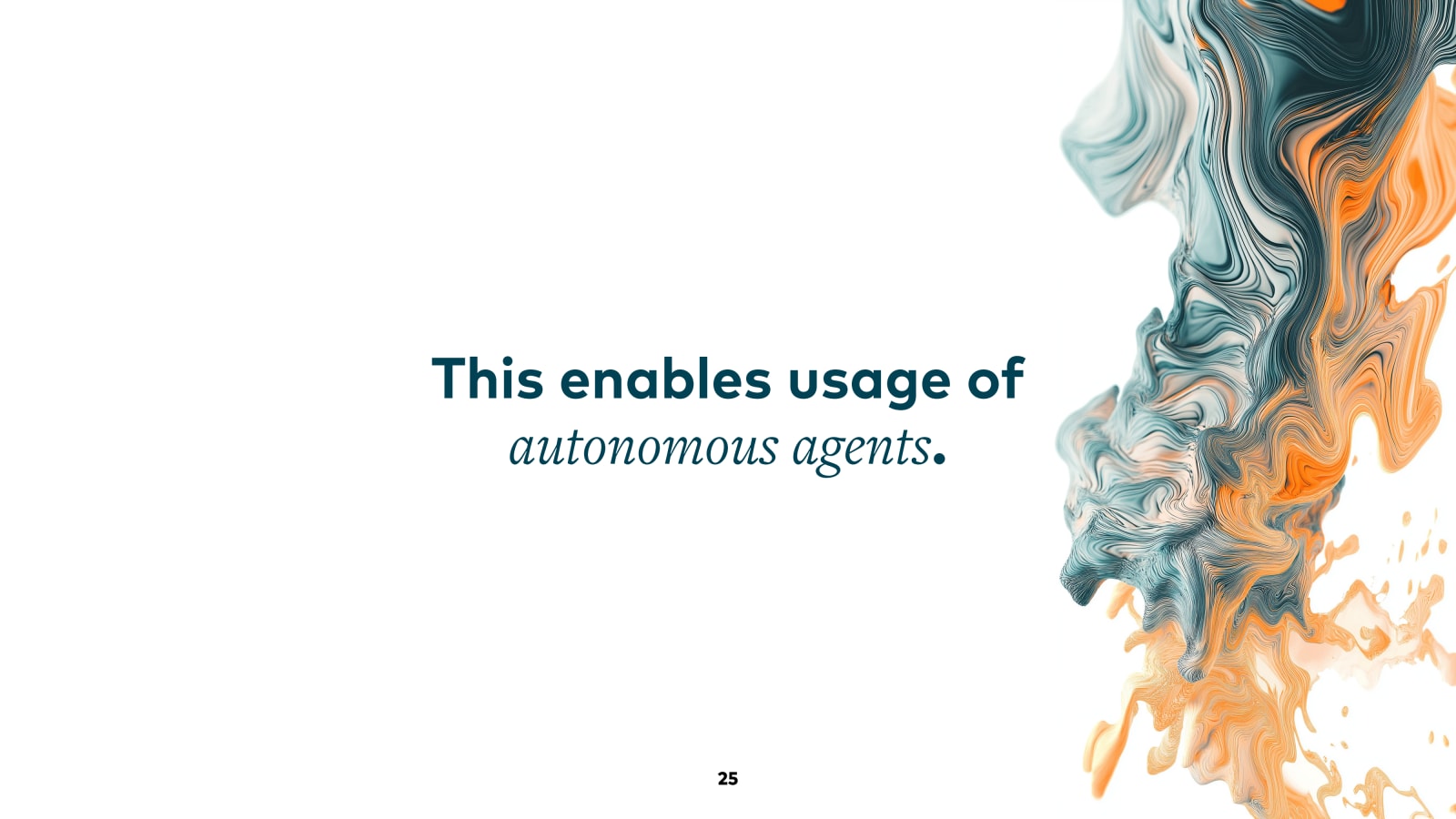 This enables usage of autonomous agents.

25